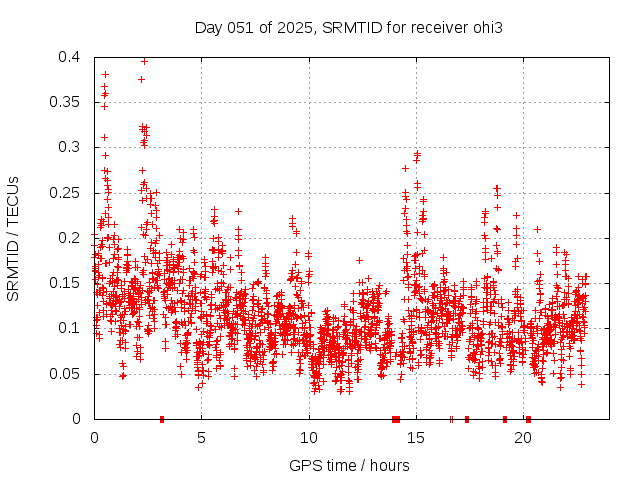 Day 051 of 2025, SRMTID for receiver ohi3

SRMTID / TECUs

0.4
0.35
0.3
0.25
0.2
0.15
0.1
0.05
0

0
5
10
15
20

GPS time / hours